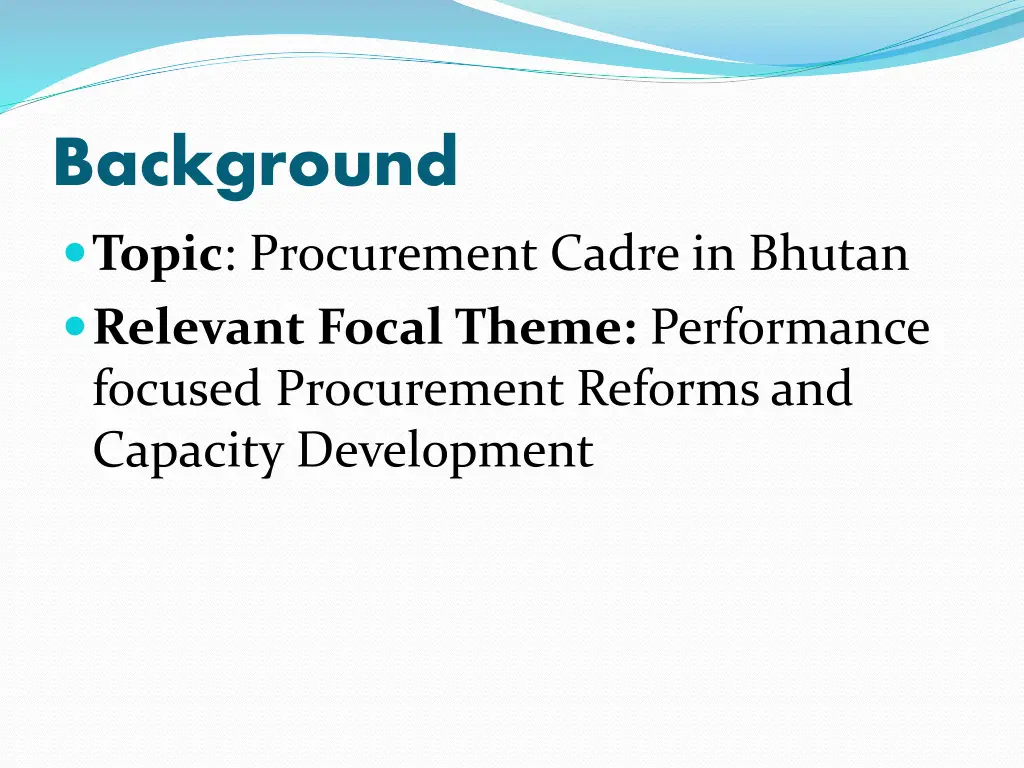 Background

Topic: Procurement Cadre in Bhutan

Relevant Focal Theme: Performance focused Procurement Reforms and Capacity Development